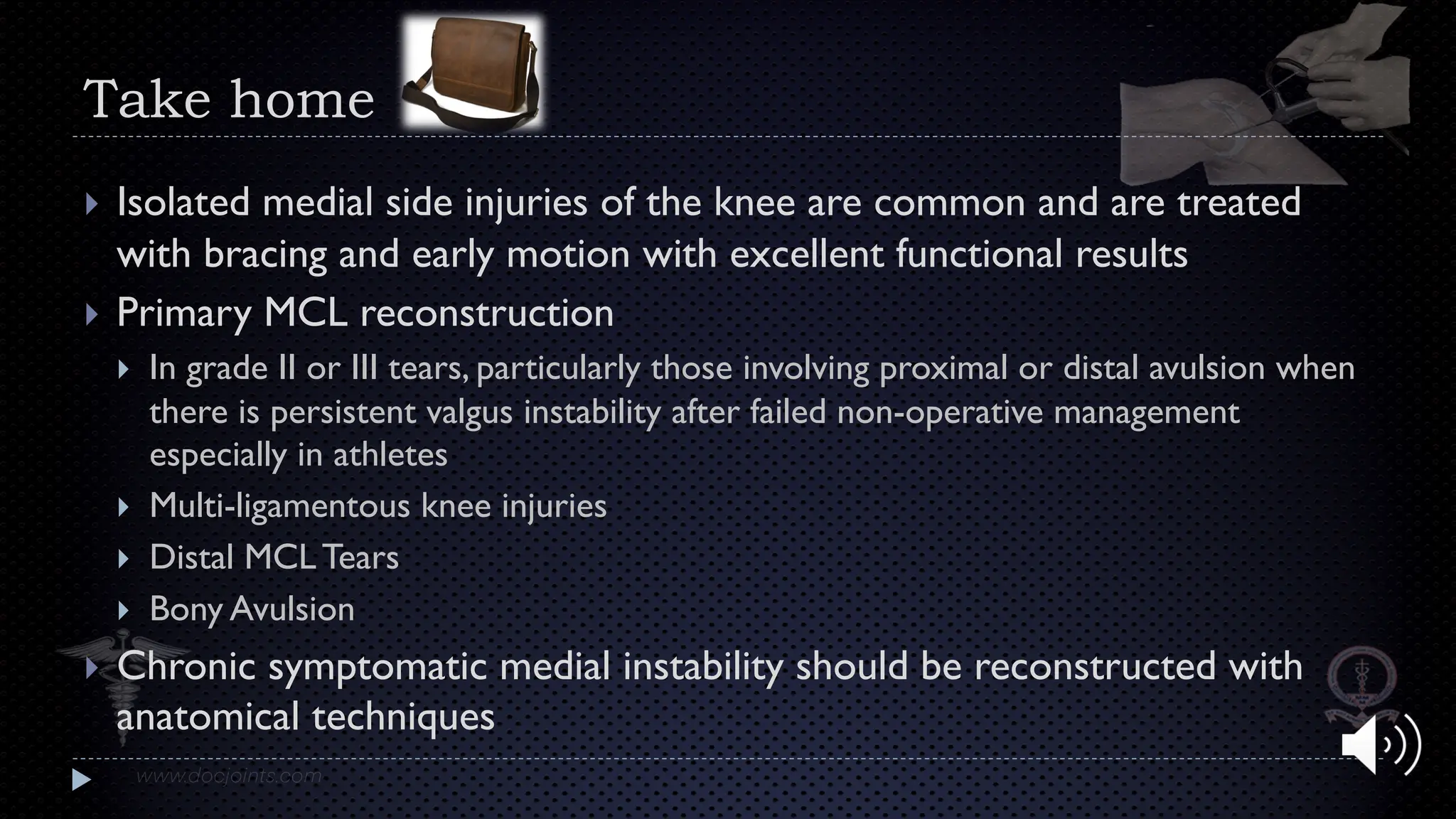 Take home

Isolated medial side injuries of the knee are common and are treated with bracing and early motion with excellent functional results

Primary MCL reconstruction

In grade II or III tears, particularly those involving proximal or distal avulsion when there is persistent valgus instability after failed non-operative management especially in athletes

Multi-ligamentous knee injuries

Distal MCL Tears

Bony Avulsion

Chronic symptomatic medial instability should be reconstructed with anatomical techniques

www.docjoints.com